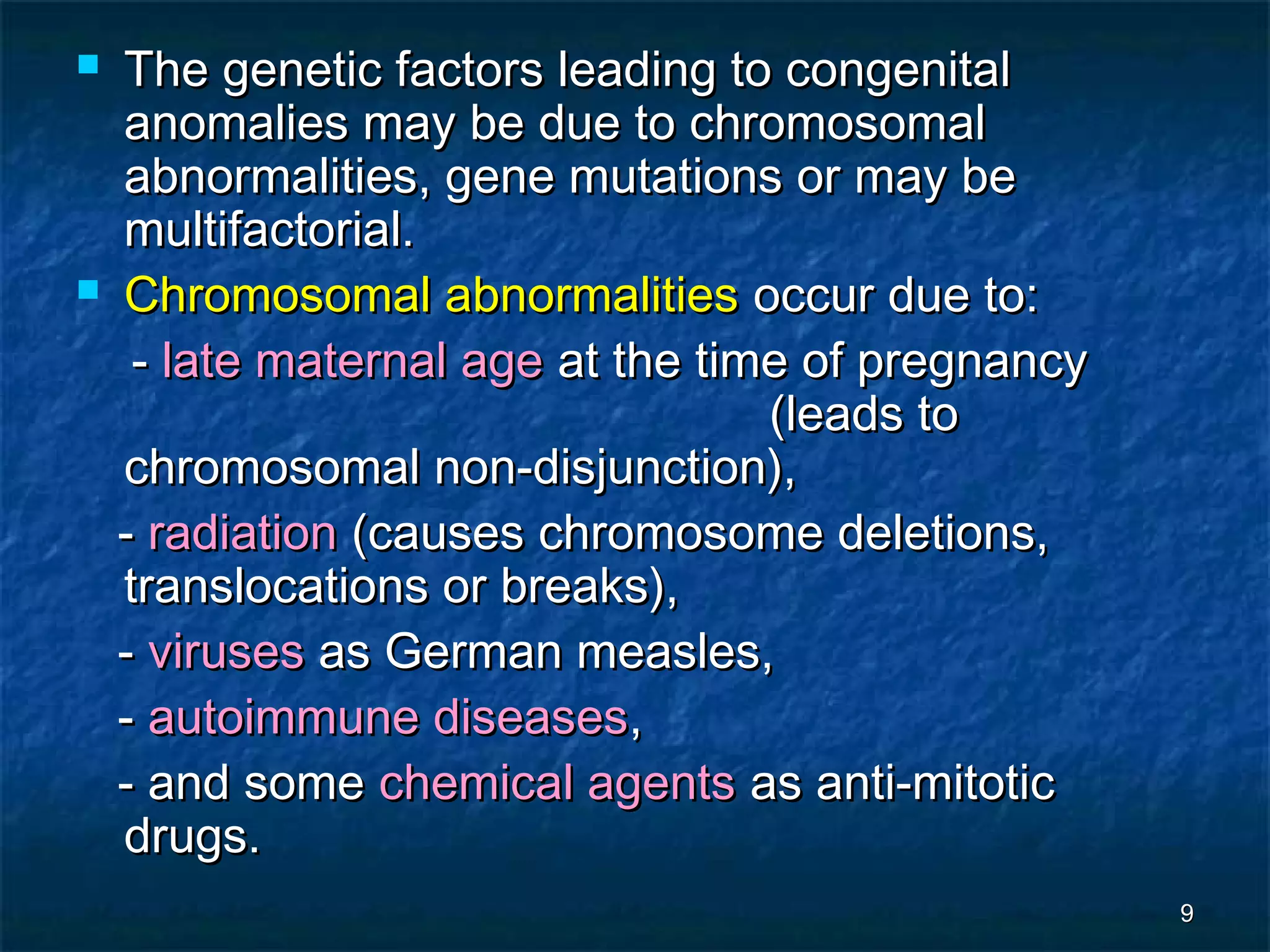 The genetic factors leading to congenital anomalies may be due to chromosomal abnormalities, gene mutations or may be multifactorial.

Chromosomal abnormalities occur due to:

- late maternal age at the time of pregnancy (leads to chromosomal non-disjunction),

- radiation (causes chromosome deletions, translocations or breaks),

- viruses as German measles,

- autoimmune diseases,

- and some chemical agents as anti-mitotic drugs.

9